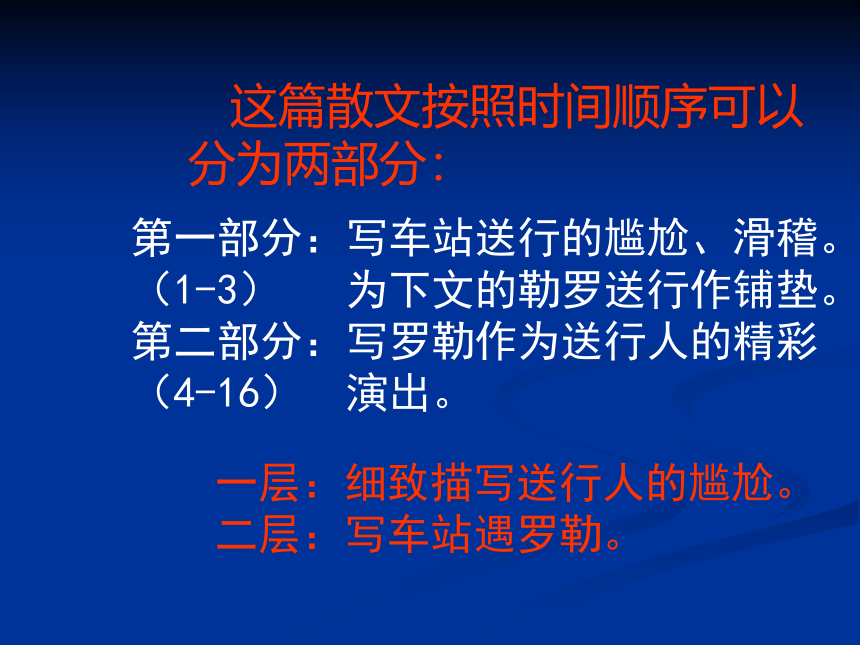 这篇散文按照时间顺序可以分为两部分：

第一部分：写车站送行的尴尬、滑稽。
（1-3）　为下文的勒罗送行作铺垫。
第二部分：写罗勒作为送行人的精彩
（4-16）　演出。

一层：细致描写送行人的尴尬。
二层：写车站遇罗勒。